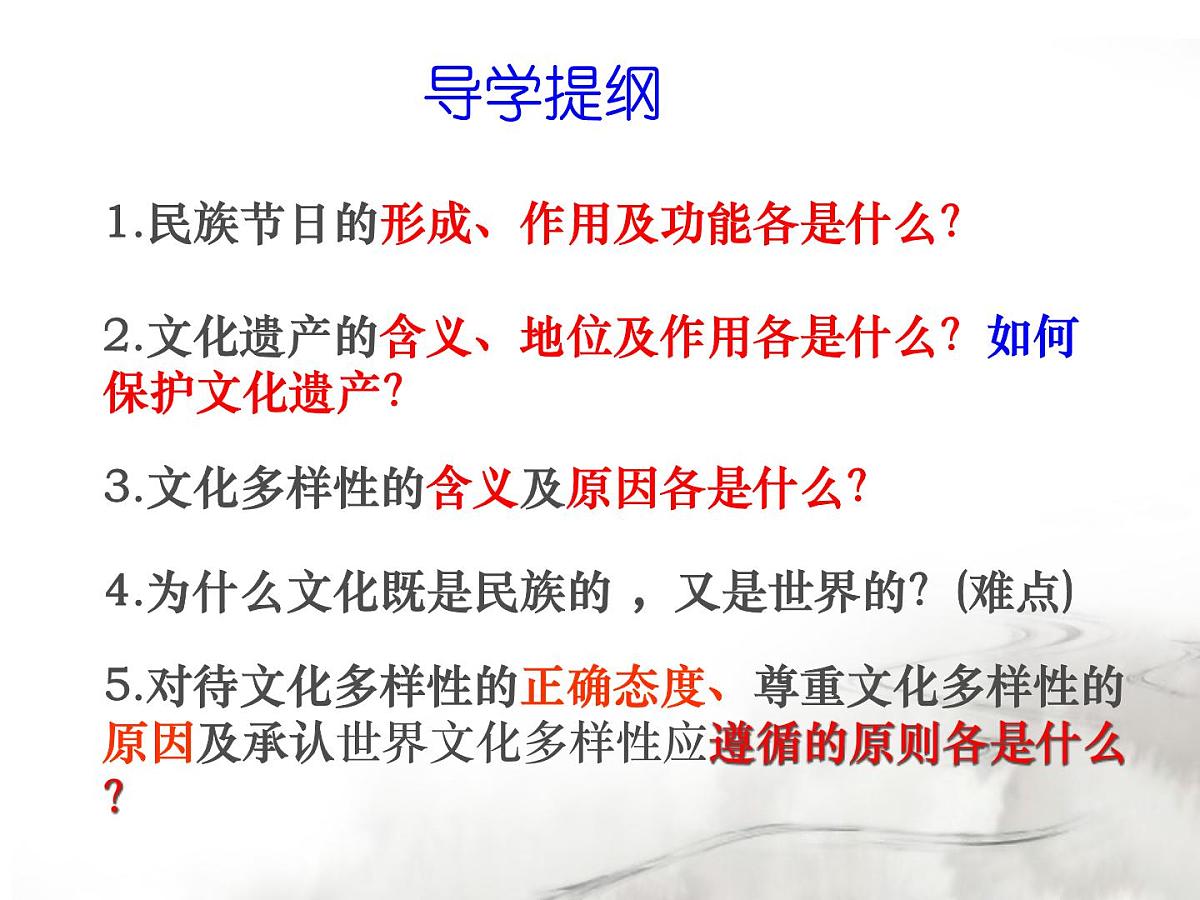 导学提纲

1.民族节日的形成、作用及功能各是什么?

2.文化遗产的含义、地位及作用各是什么? 如何保护文化遗产?

3.文化多样性的含义及原因各是什么?

4.为什么文化既是民族的 ，又是世界的? (难点)

5.对待文化多样性的正确态度、尊重文化多样性的原因及承认世界文化多样性应遵循的原则各是什么?